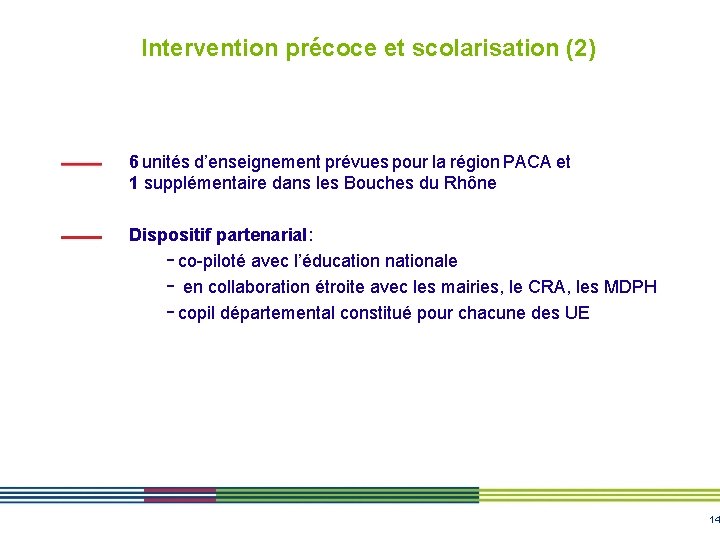 Intervention précoce et scolarisation (2)

6 unités d'enseignement prévues pour la région PACA et 1 supplémentaire dans les Bouches du Rhône

Dispositif partenarial:

- co-piloté avec l'éducation nationale
- en collaboration étroite avec les mairies, le CRA, les MDPH
- copil départemental constitué pour chacune des UE

14